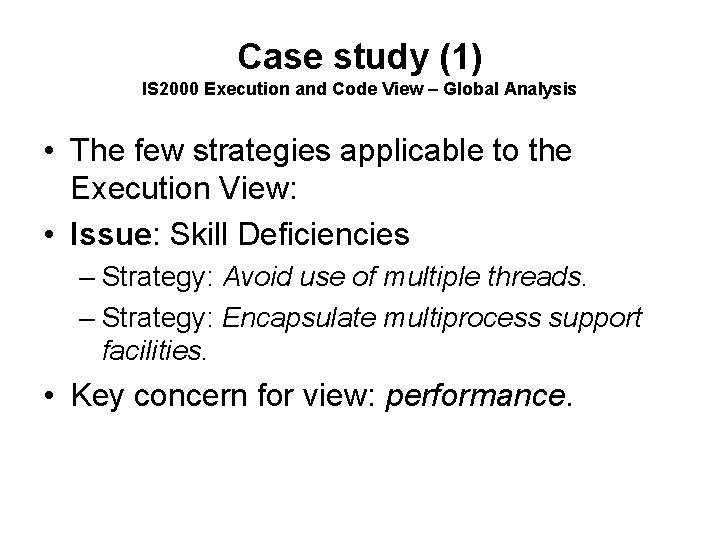 Case study (1)
IS2000 Execution and Code View – Global Analysis

• The few strategies applicable to the Execution View:
• Issue: Skill Deficiencies
– Strategy: Avoid use of multiple threads.
– Strategy: Encapsulate multiprocess support facilities.
• Key concern for view: performance.